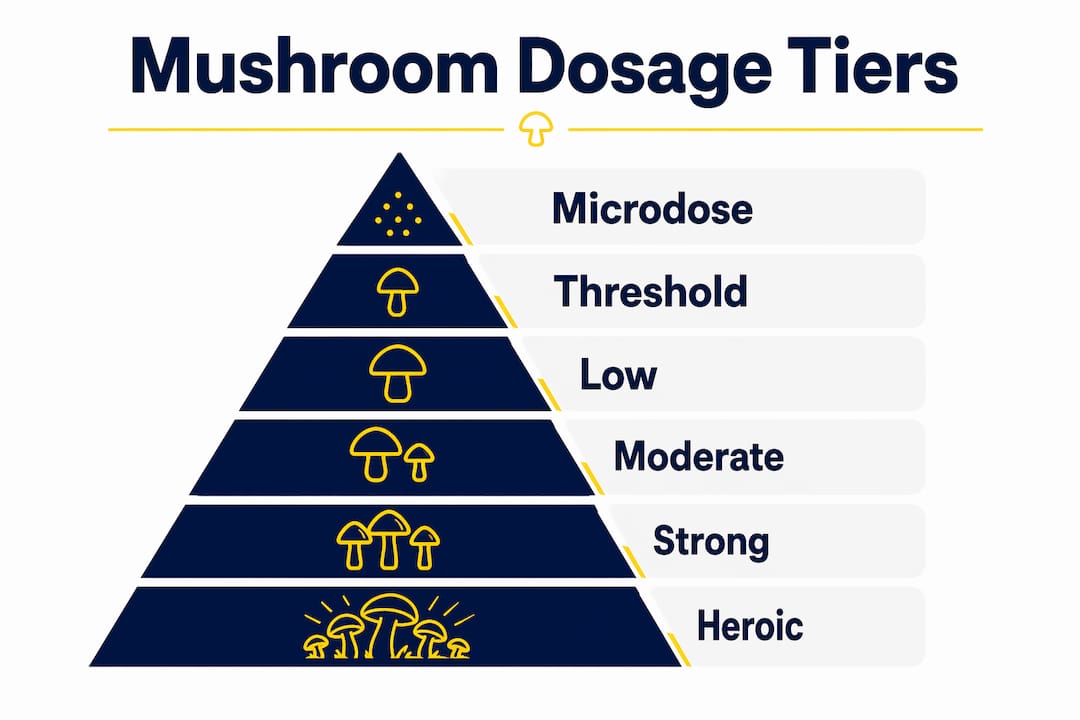 Mushroom Dosage Tiers

Microdose

Threshold

Low

Moderate

Strong

Heroic